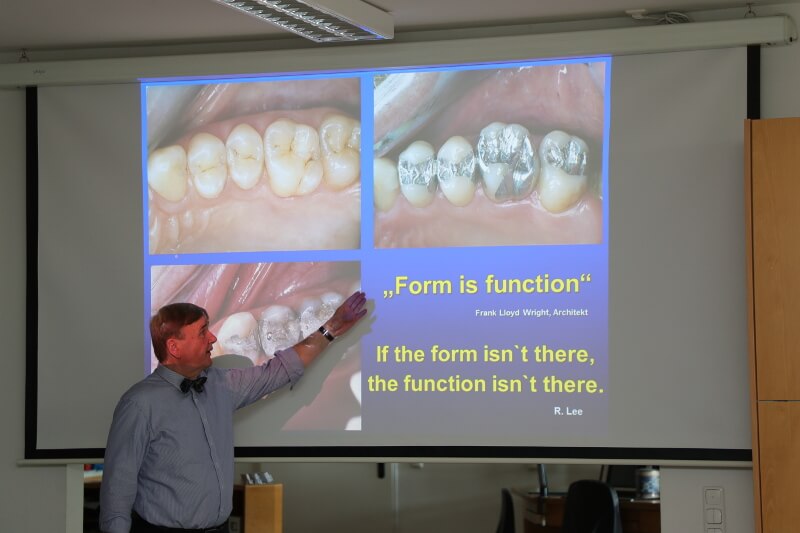 „Form is function“

Frank Lloyd Wright, Architekt

If the form isn`t there, the function isn`t there.

R. Lee